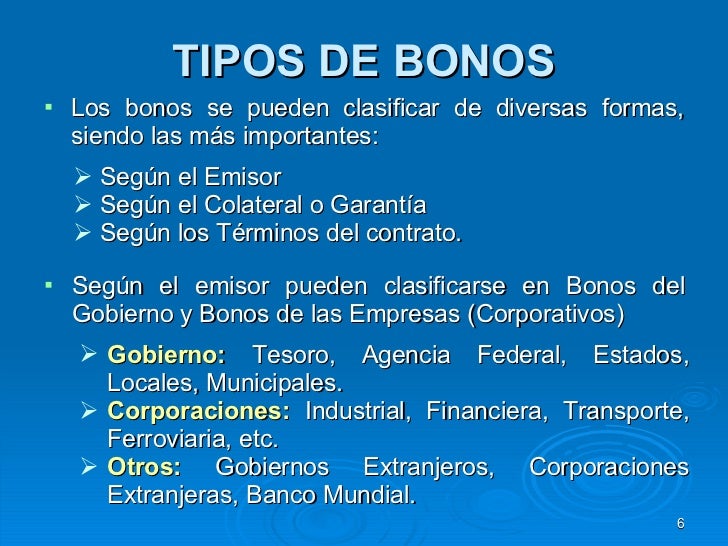 TIPOS DE BONOS

▪ Los bonos se pueden clasificar de diversas formas, siendo las más importantes:

➢ Según el Emisor
➢ Según el Colateral o Garantía
➢ Según los Términos del contrato.

▪ Según el emisor pueden clasificarse en Bonos del Gobierno y Bonos de las Empresas (Corporativos)

➢ Gobierno: Tesoro, Agencia Federal, Estados, Locales, Municipales.
➢ Corporaciones: Industrial, Financiera, Transporte, Ferroviaria, etc.
➢ Otros: Gobiernos Extranjeros, Corporaciones Extranjeras, Banco Mundial.

6